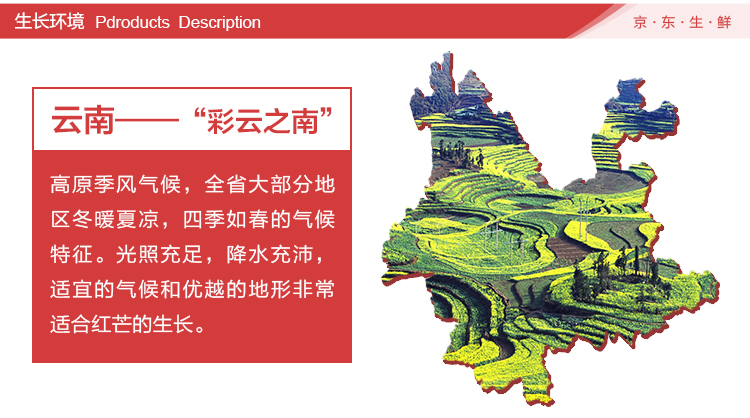 生长环境 Pdroducts Description

京·东·生·鲜

云南——“彩云之南”

高原季风气候，全省大部分地区冬暖夏凉，四季如春的气候特征。光照充足，降水充沛，适宜的气候和优越的地形非常适合红芒的生长。